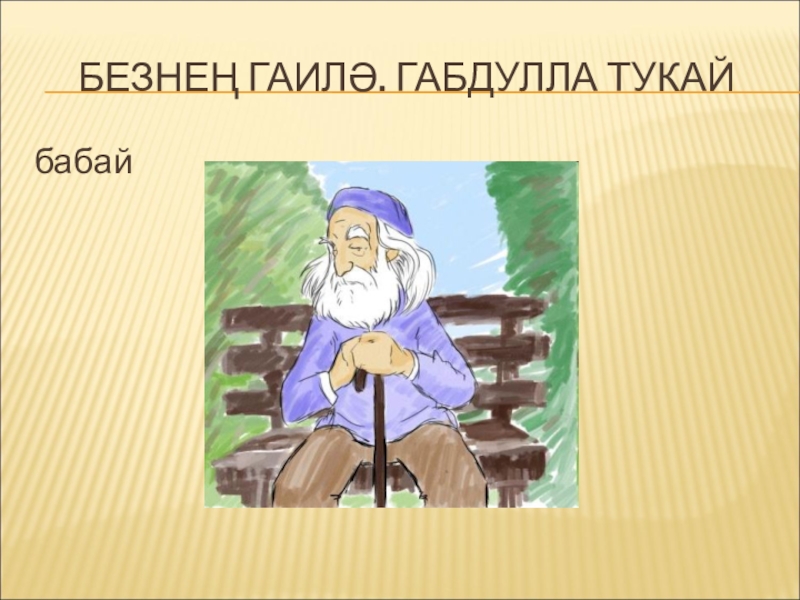 БЕЗНЕҢ ГАИЛӘ. ГАБДУЛЛА ТУКАЙ

бабай